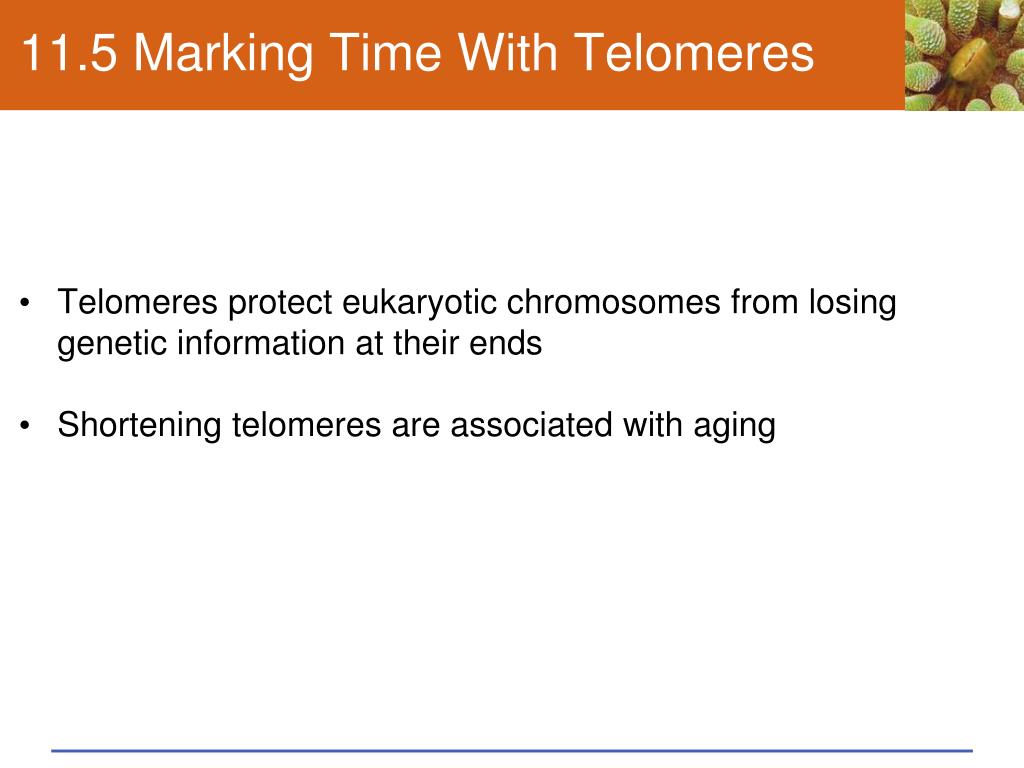 11.5 Marking Time With Telomeres

• Telomeres protect eukaryotic chromosomes from losing genetic information at their ends

• Shortening telomeres are associated with aging